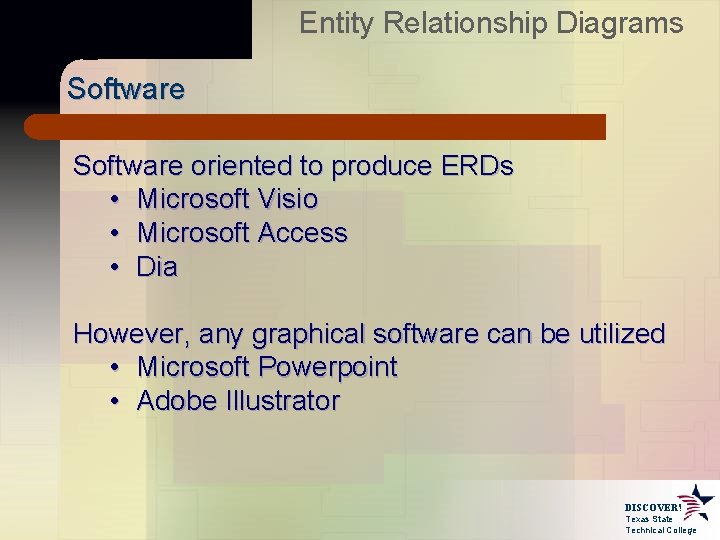 Entity Relationship Diagrams

Software

Software oriented to produce ERDs
• Microsoft Visio
• Microsoft Access
• Dia

However, any graphical software can be utilized
• Microsoft Powerpoint
• Adobe Illustrator

DISCOVER!
Texas State
Technical College